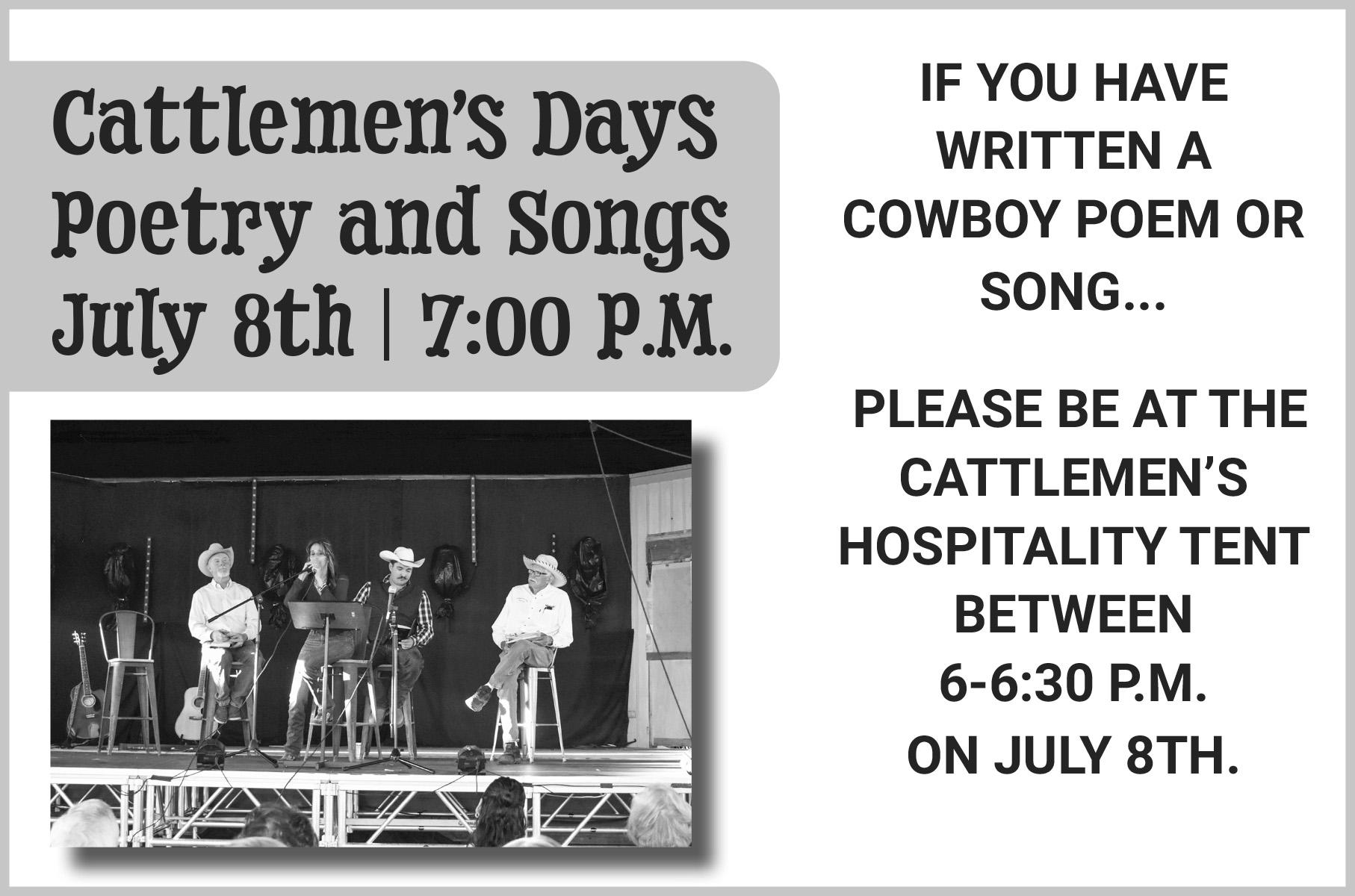 Cattlemen's Days
Poetry and Songs
July 8th | 7:00 P.M.

IF YOU HAVE WRITTEN A COWBOY POEM OR SONG...

PLEASE BE AT THE CATTLEMEN'S HOSPITALITY TENT BETWEEN 6-6:30 P.M. ON JULY 8TH.